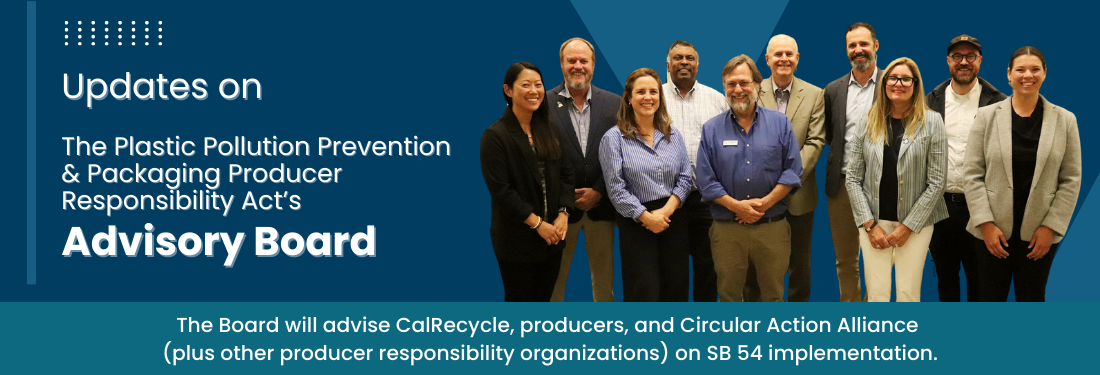 Updates on

The Plastic Pollution Prevention & Packaging Producer Responsibility Act's

Advisory Board

The Board will advise CalRecycle, producers, and Circular Action Alliance (plus other producer responsibility organizations) on SB 54 implementation.